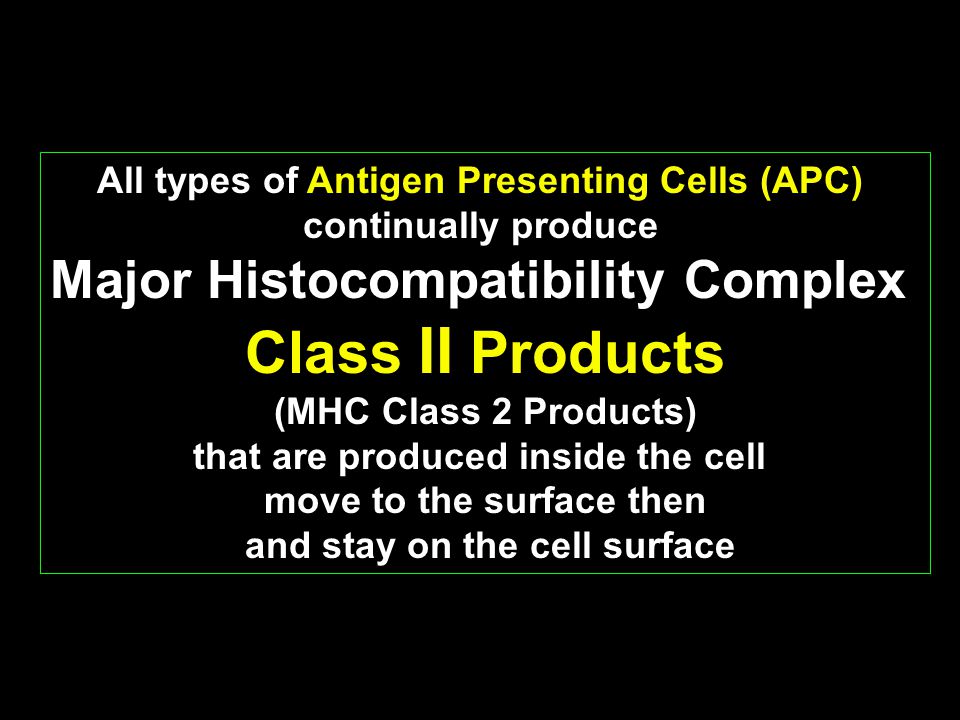 All types of Antigen Presenting Cells (APC) continually produce
Major Histocompatibility Complex
Class II Products
(MHC Class 2 Products)
that are produced inside the cell move to the surface then and stay on the cell surface